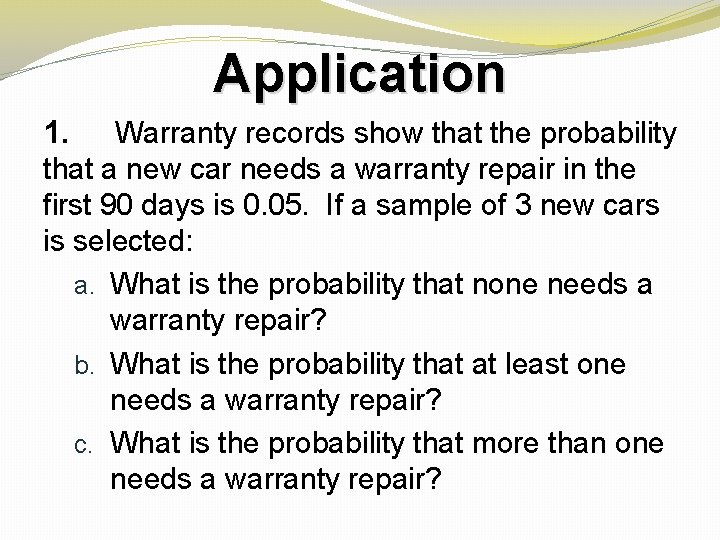 Application

1. Warranty records show that the probability that a new car needs a warranty repair in the first 90 days is 0.05. If a sample of 3 new cars is selected:

a. What is the probability that none needs a warranty repair?

b. What is the probability that at least one needs a warranty repair?

c. What is the probability that more than one needs a warranty repair?